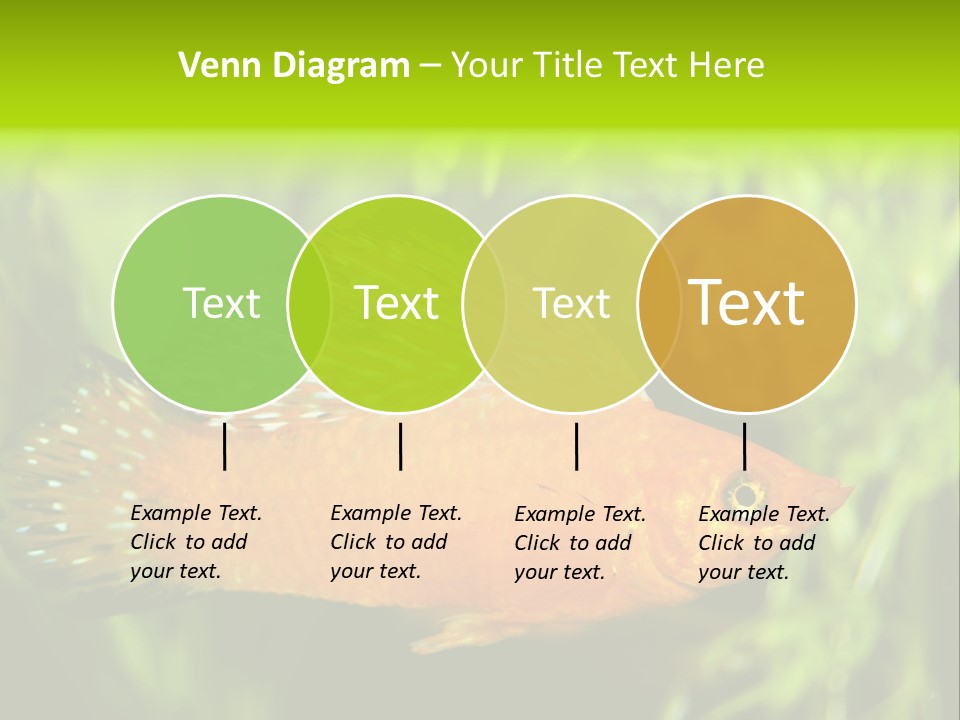 Venn Diagram – Your Title Text Here

Text

Text

Text

Text

Example Text. Click to add your text.

Example Text. Click to add your text.

Example Text. Click to add your text.

Example Text. Click to add your text.